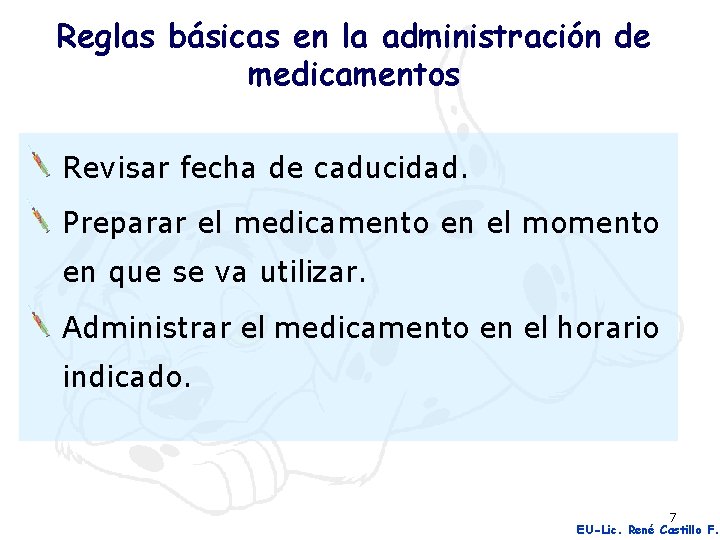 Reglas básicas en la administración de medicamentos

Revisar fecha de caducidad.

Preparar el medicamento en el momento en que se va utilizar.

Administrar el medicamento en el horario indicado.

7

EU-Lic. René Castillo F.